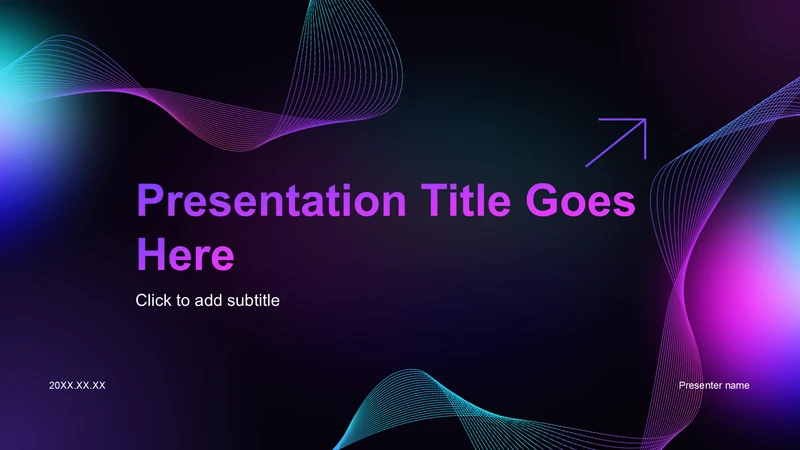 Presentation Title Goes Here

Click to add subtitle

20XX.XX.XX

Presenter name